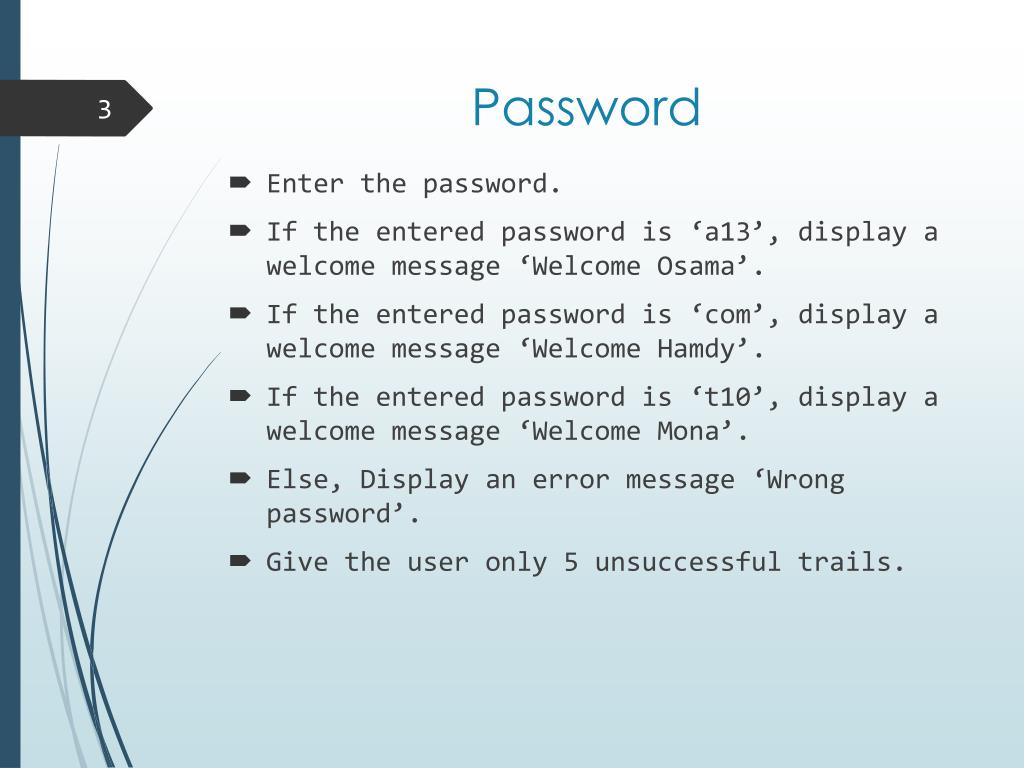 3

Password

Enter the password.

If the entered password is ‘a13’, display a welcome message ‘Welcome Osama’.

If the entered password is ‘com’, display a welcome message ‘Welcome Hamdy’.

If the entered password is ‘t10’, display a welcome message ‘Welcome Mona’.

Else, Display an error message ‘Wrong password’.

Give the user only 5 unsuccessful trails.